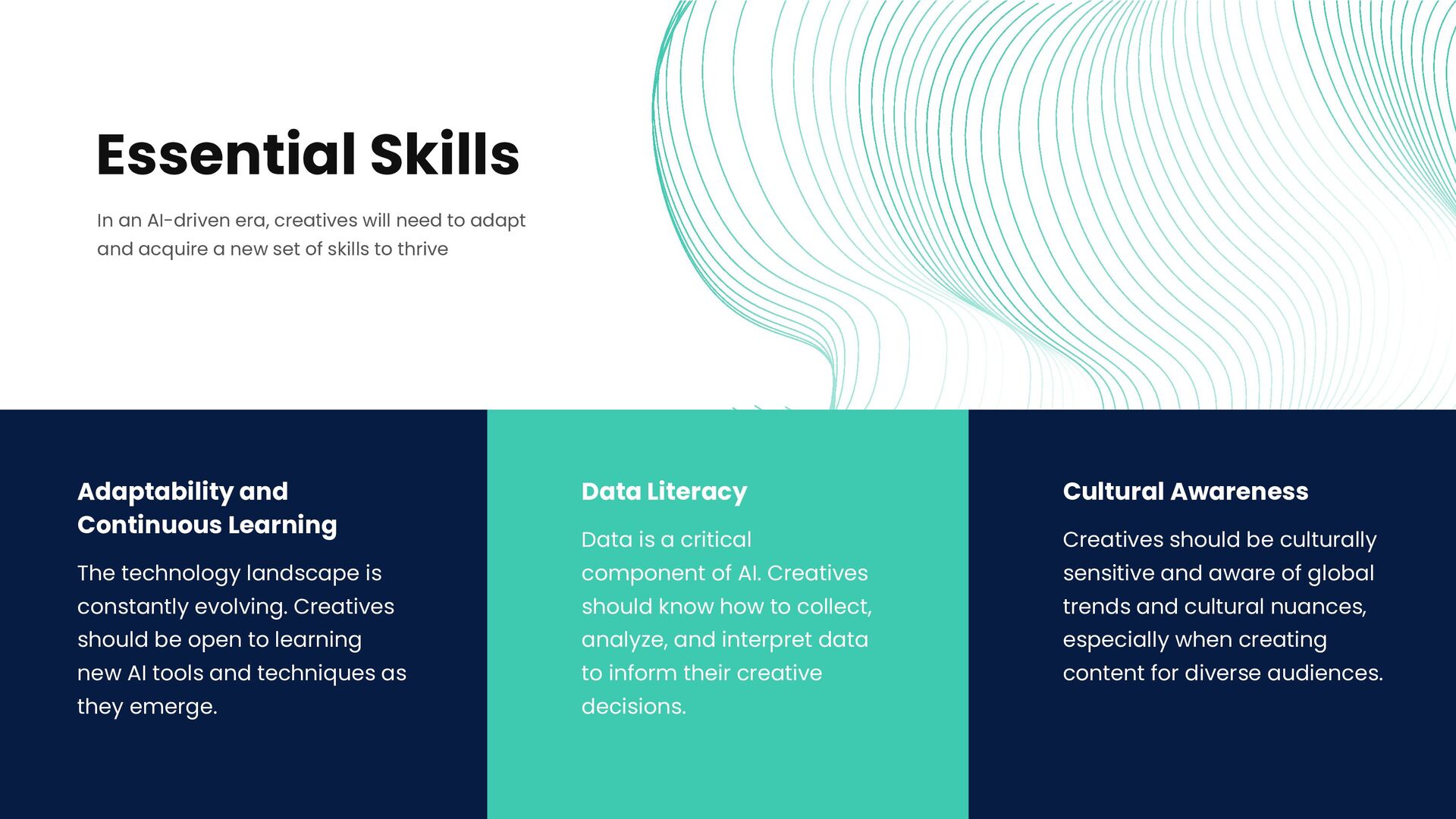 Essential Skills

In an AI-driven era, creatives will need to adapt and acquire a new set of skills to thrive

Adaptability and Continuous Learning

The technology landscape is constantly evolving. Creatives should be open to learning new AI tools and techniques as they emerge.

Data Literacy

Data is a critical component of AI. Creatives should know how to collect, analyze, and interpret data to inform their creative decisions.

Cultural Awareness

Creatives should be culturally sensitive and aware of global trends and cultural nuances, especially when creating content for diverse audiences.